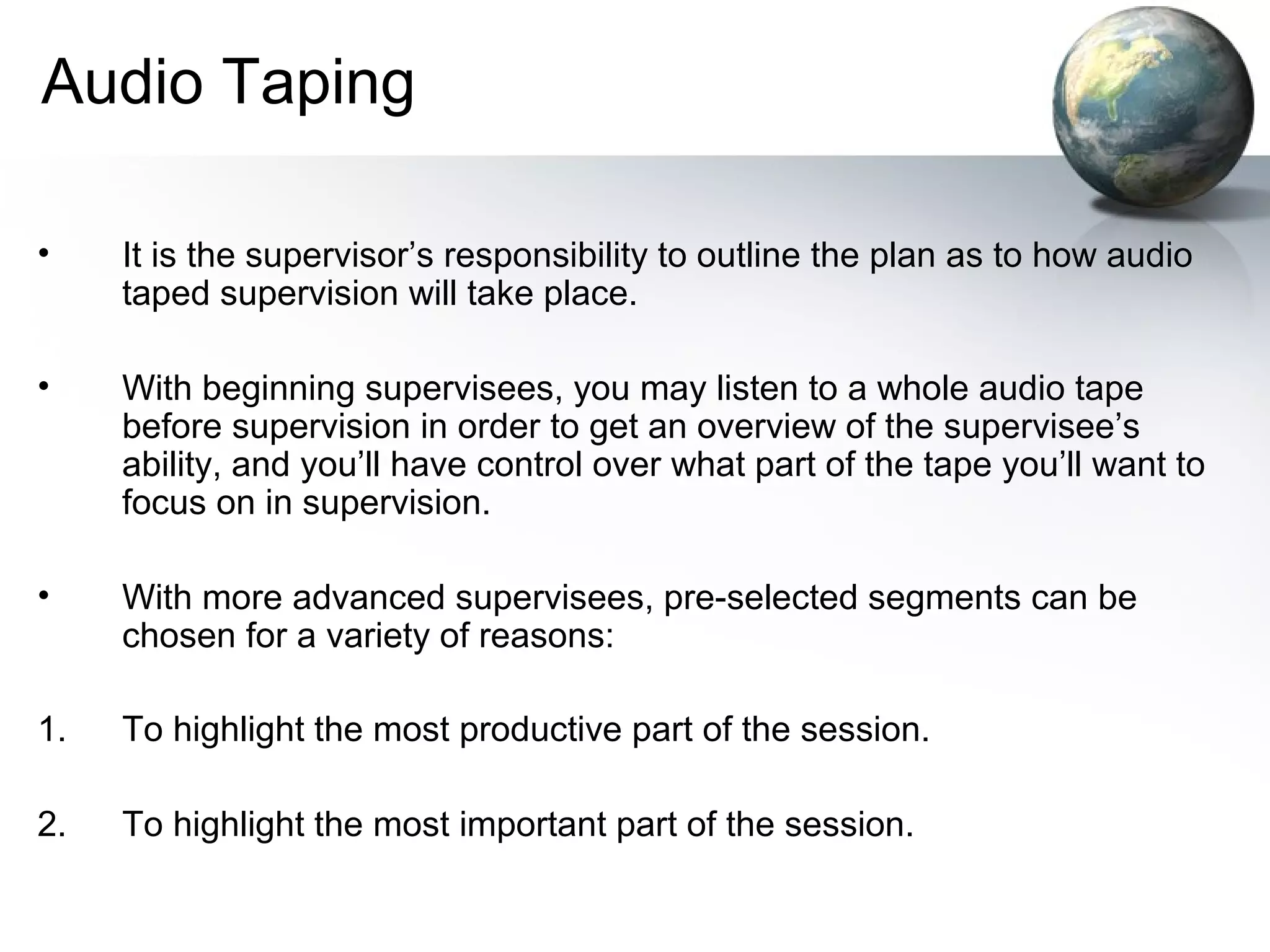 Audio Taping

• It is the supervisor’s responsibility to outline the plan as to how audio taped supervision will take place.

• With beginning supervisees, you may listen to a whole audio tape before supervision in order to get an overview of the supervisee’s ability, and you’ll have control over what part of the tape you’ll want to focus on in supervision.

• With more advanced supervisees, pre-selected segments can be chosen for a variety of reasons:

1. To highlight the most productive part of the session.

2. To highlight the most important part of the session.